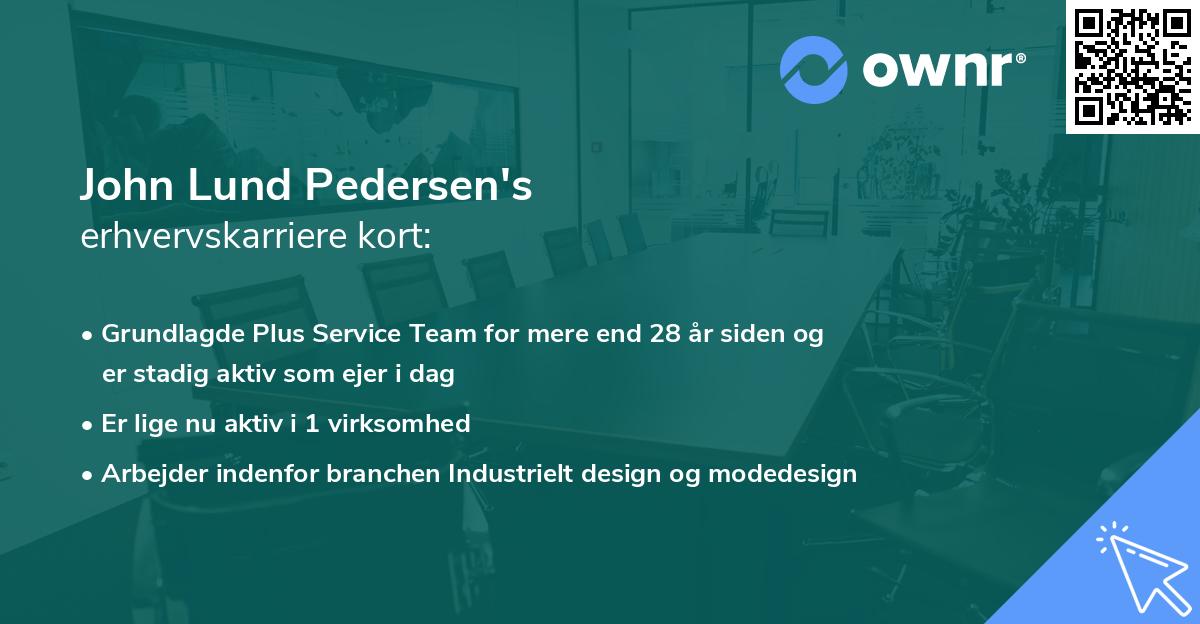 ownr®

John Lund Pedersen's
erhvervskarriere kort:

• Grundlagde Plus Service Team for mere end 28 år siden og er stadig aktiv som ejer i dag
• Er lige nu aktiv i 1 virksomhed
• Arbejder indenfor branchen Industrielt design og modedesign